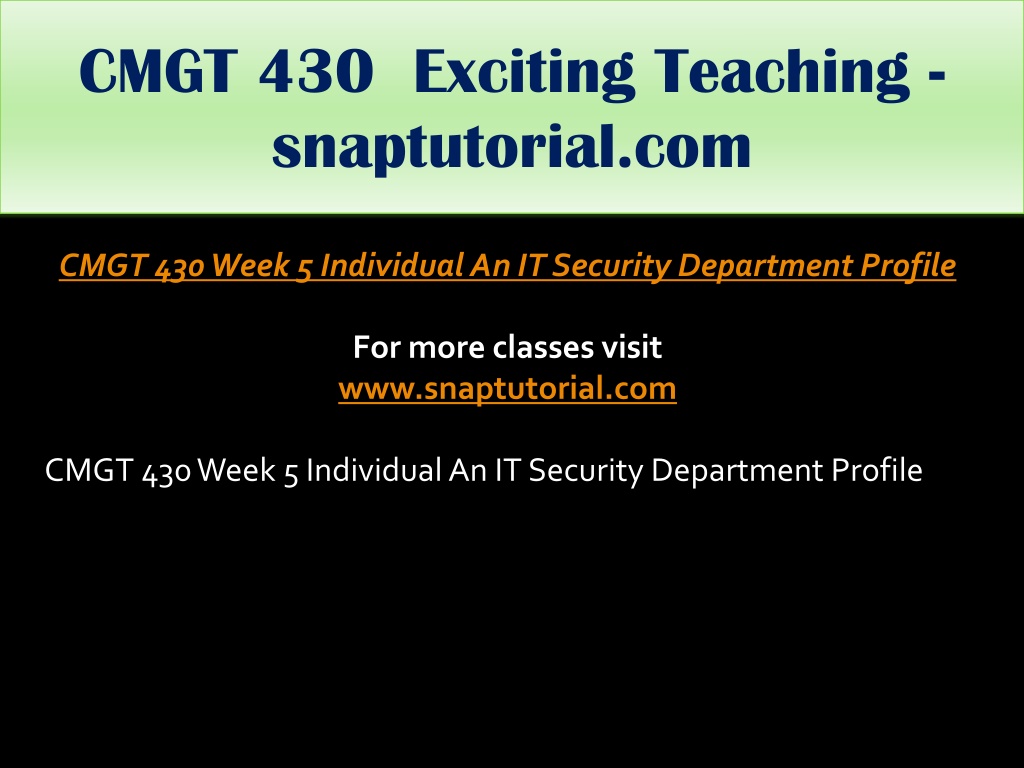 CMGT 430 Exciting Teaching - snaptutorial.com

CMGT 430 Week 5 Individual An IT Security Department Profile

For more classes visit
www.snaptutorial.com

CMGT 430 Week 5 Individual An IT Security Department Profile